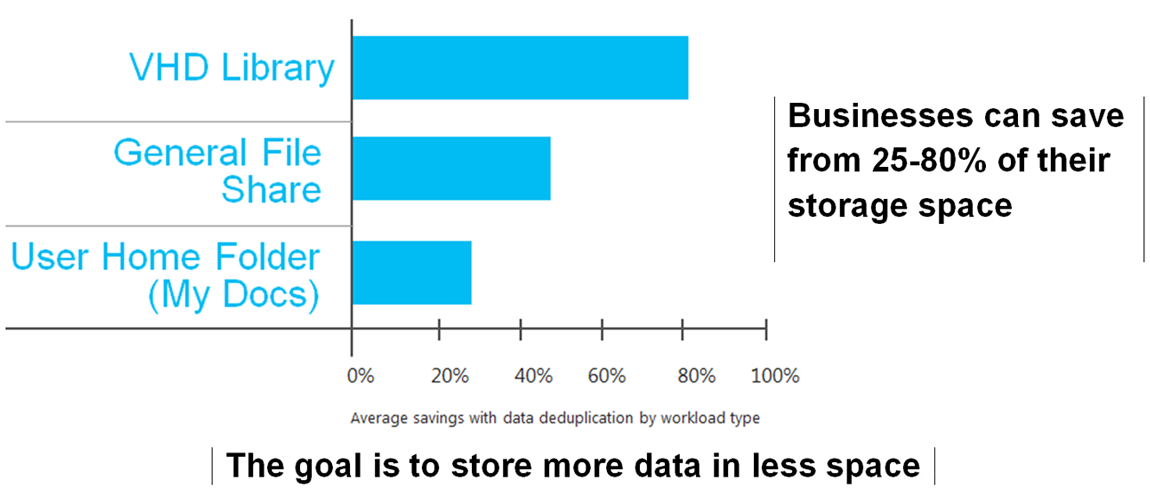 VHD Library

General File Share

User Home Folder (My Docs)

0%
20%
40%
60%
80%
100%

Average savings with data deduplication by workload type

Businesses can save from 25-80% of their storage space

The goal is to store more data in less space